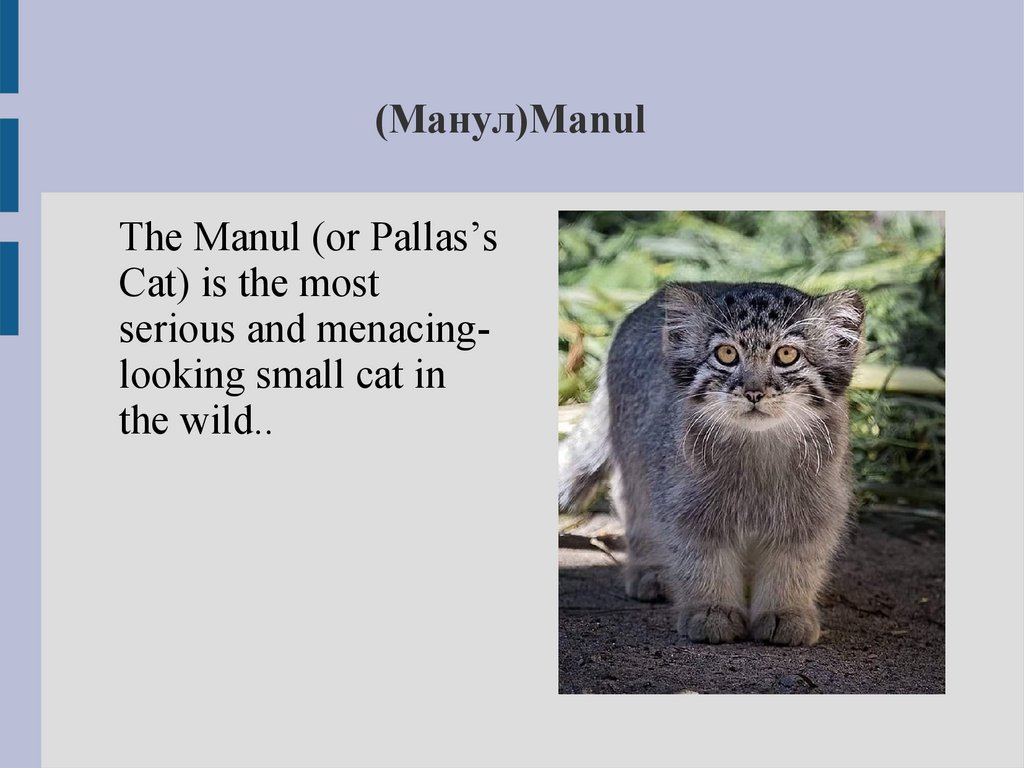 (Манул)Manul

The Manul (or Pallas’s Cat) is the most serious and menacing-looking small cat in the wild..